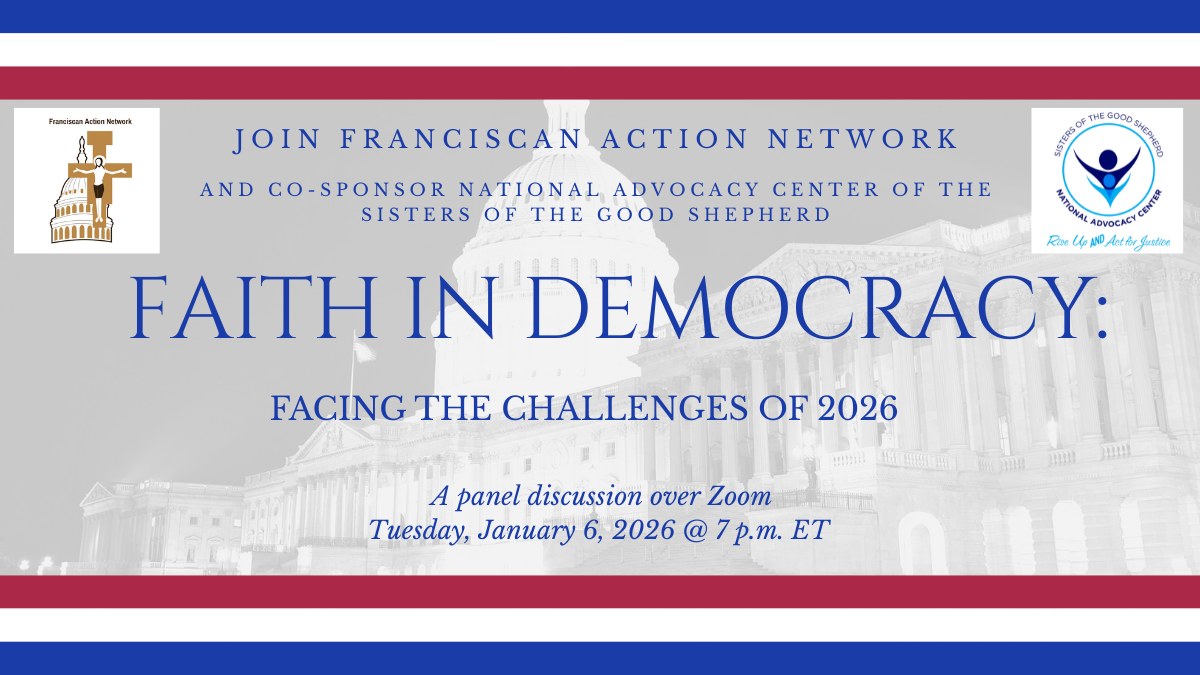 Franciscan Action Network

JOIN FRANCISCAN ACTION NETWORK

AND CO-SPONSOR NATIONAL ADVOCACY CENTER OF THE SISTERS OF THE GOOD SHEPHERD

SISTERS OF THE GOOD SHEPHERD
NATIONAL ADVOCACY CENTER
Rise Up AND Act for Justice

FAITH IN DEMOCRACY:

FACING THE CHALLENGES OF 2026

A panel discussion over Zoom
Tuesday, January 6, 2026 @ 7 p.m. ET